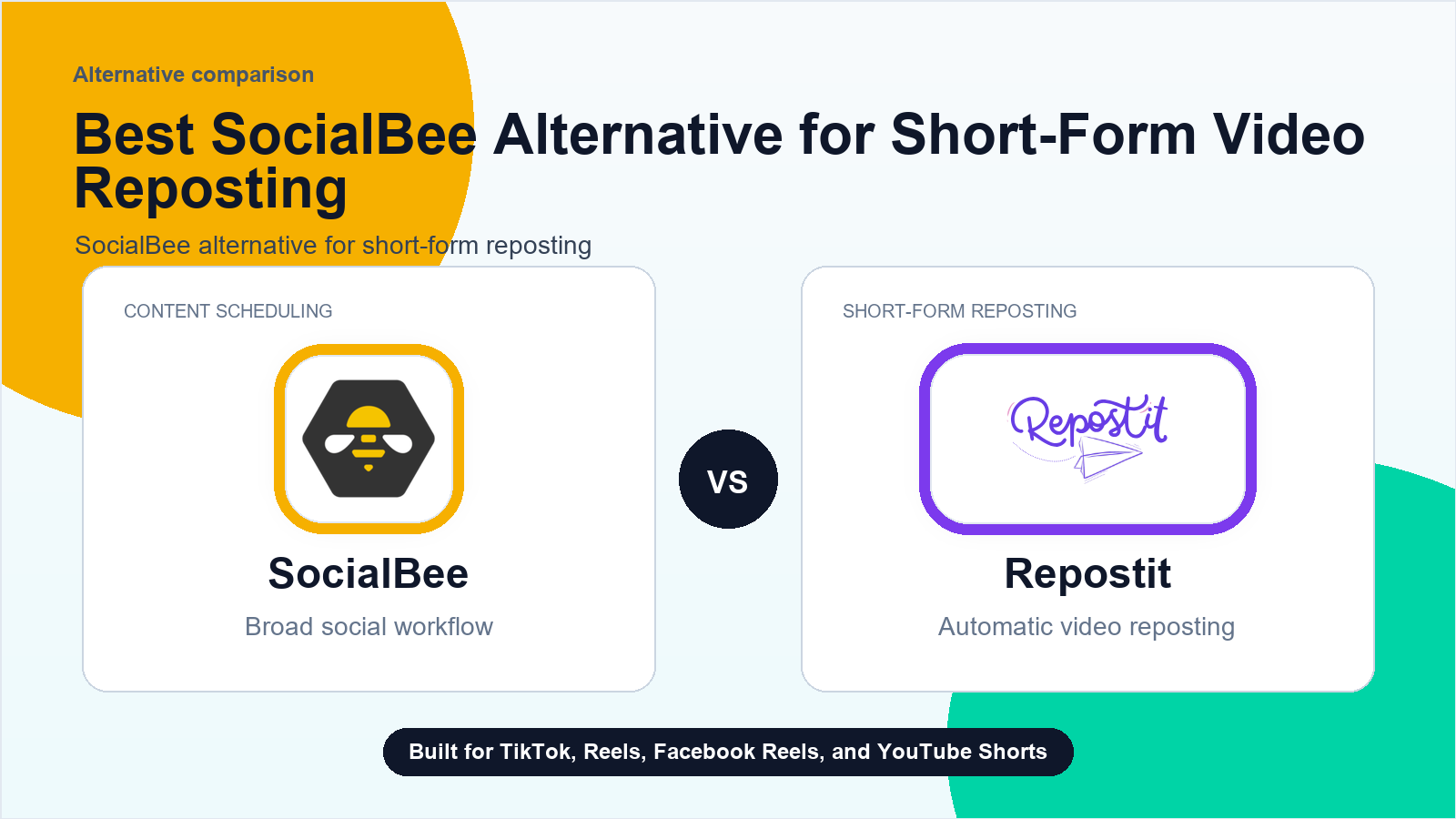 Alternative comparison

Best SocialBee Alternative for Short-Form Video Reposting

SocialBee alternative for short-form reposting

CONTENT SCHEDULING

SocialBee

Broad social workflow

VS

SHORT-FORM REPOSTING

Repostit

Repostit

Automatic video reposting

Built for TikTok, Reels, Facebook Reels, and YouTube Shorts